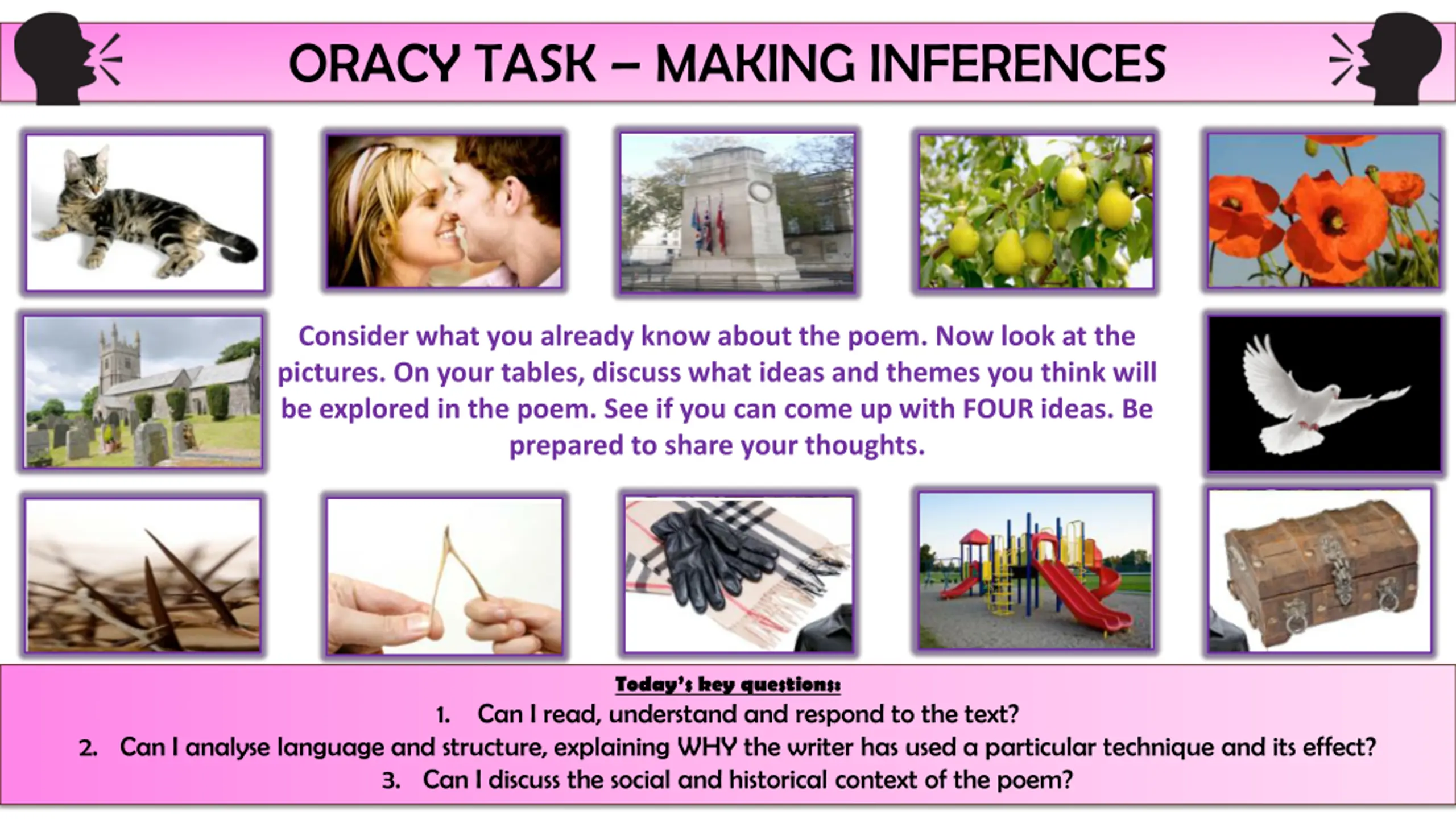 ORACY TASK – MAKING INFERENCES

Consider what you already know about the poem. Now look at the pictures. On your tables, discuss what ideas and themes you think will be explored in the poem. See if you can come up with FOUR ideas. Be prepared to share your thoughts.

Today's key questions:
1. Can I read, understand and respond to the text?
2. Can I analyse language and structure, explaining WHY the writer has used a particular technique and its effect?
3. Can I discuss the social and historical context of the poem?